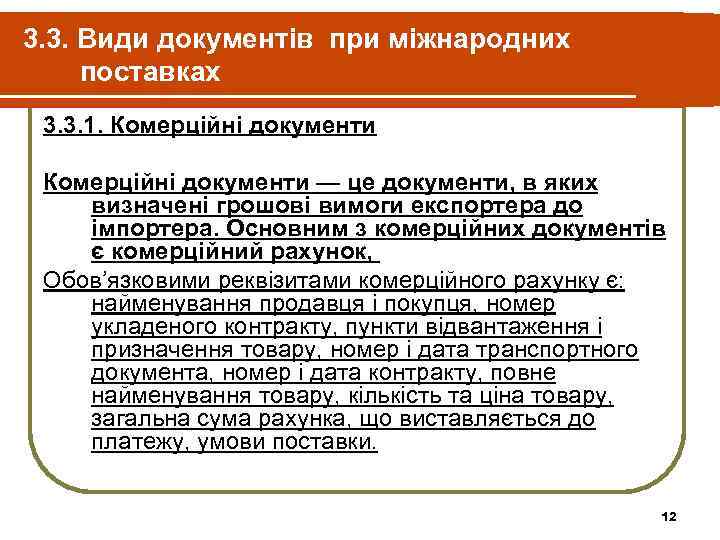 3.3. Види документів при міжнародних поставках

3.3.1. Комерційні документи

Комерційні документи — це документи, в яких визначені грошові вимоги експортера до імпортера. Основним з комерційних документів є комерційний рахунок,

Обов'язковими реквізитами комерційного рахунку є: найменування продавця і покупця, номер укладеного контракту, пункти відвантаження і призначення товару, номер і дата транспортного документа, номер і дата контракту, повне найменування товару, кількість та ціна товару, загальна сума рахунка, що виставляється до платежу, умови поставки.

12